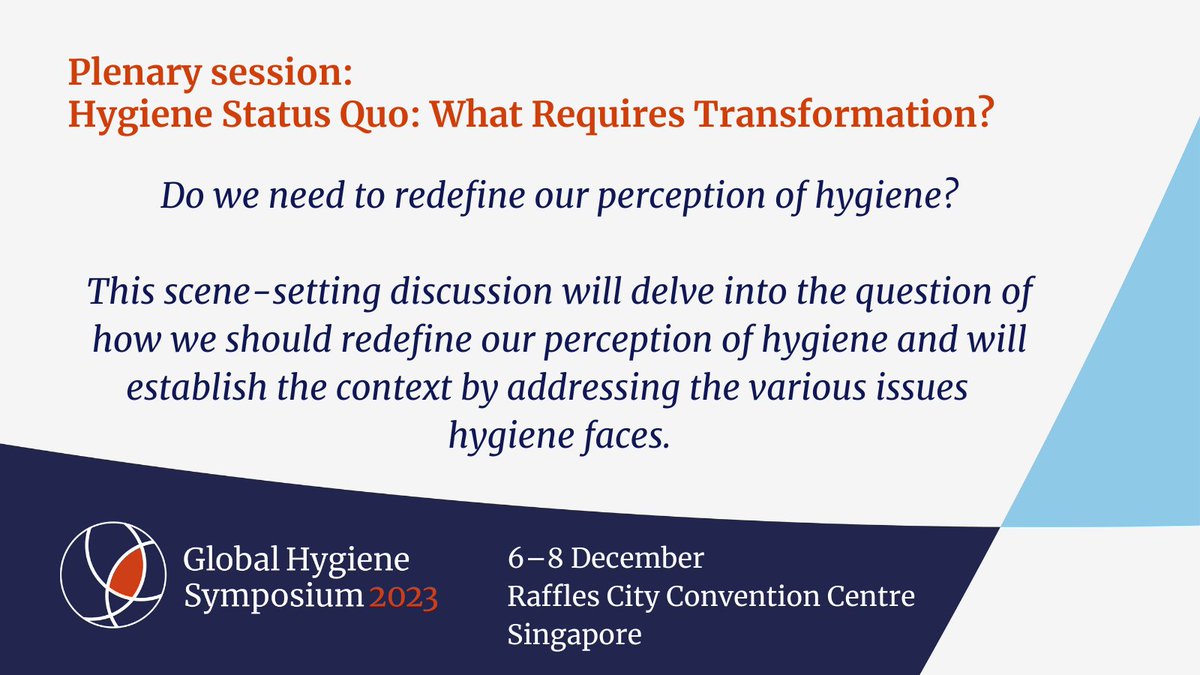 Plenary session:
Hygiene Status Quo: What Requires Transformation?

Do we need to redefine our perception of hygiene?

This scene-setting discussion will delve into the question of how we should redefine our perception of hygiene and will establish the context by addressing the various issues hygiene faces.

Global Hygiene Symposium 2023

6–8 December
Raffles City Convention Centre
Singapore